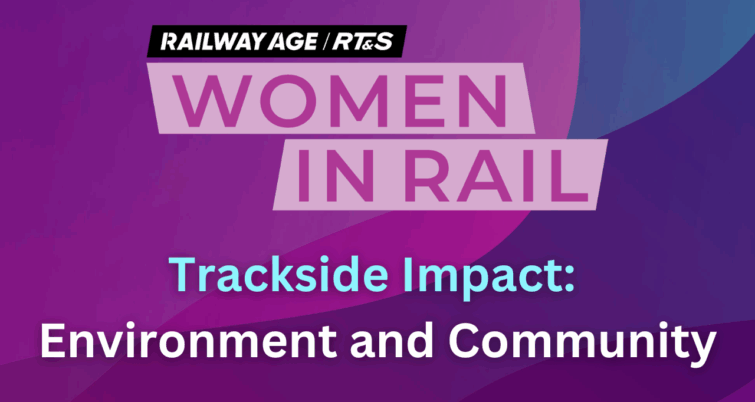 RAILWAY AGE / RT&S
WOMEN IN RAIL

Trackside Impact:
Environment and Community